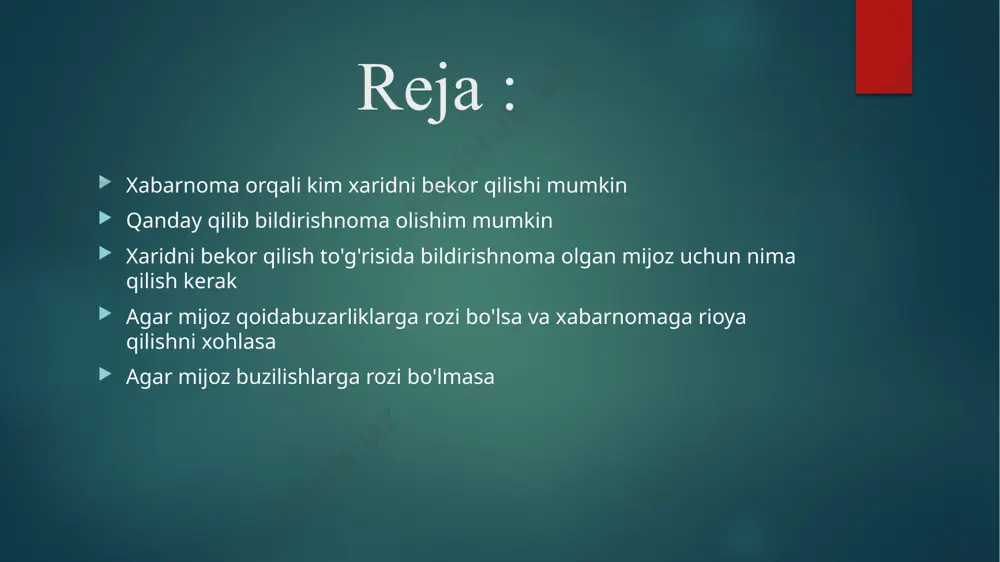 Reja :

Xabarnoma orqali kim xaridni bekor qilishi mumkin

Qanday qilib bildirishnoma olishim mumkin

Xaridni bekor qilish to'g'risida bildirishnoma olgan mijoz uchun nima qilish kerak

Agar mijoz qoidabuzarliklarga rozi bo'lsa va xabarnomaga rioya qilishni xohlasa

Agar mijoz buzilishlarga rozi bo'lmasa